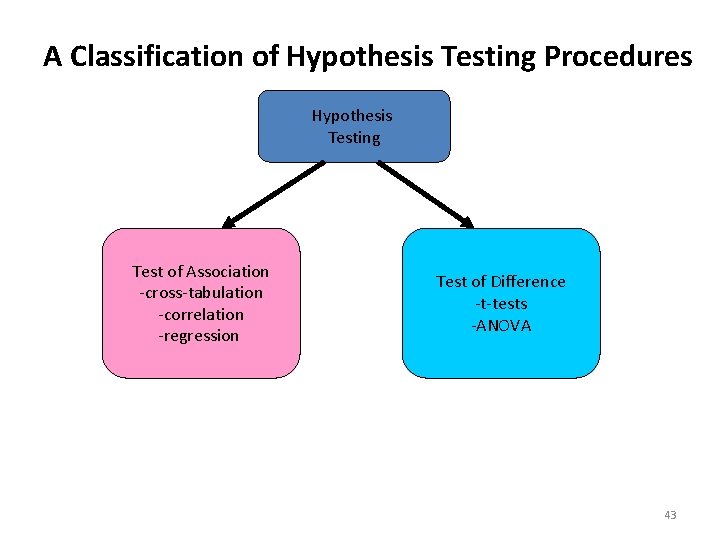 A Classification of Hypothesis Testing Procedures

Hypothesis Testing

Test of Association
-cross-tabulation
-correlation
-regression

Test of Difference
-t-tests
-ANOVA

43